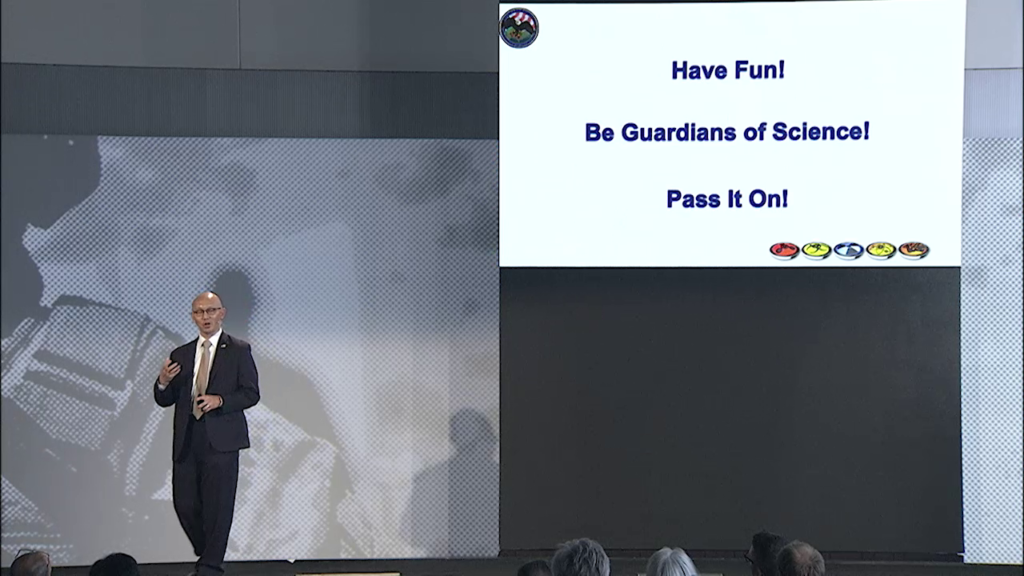 Have Fun!

Be Guardians of Science!

Pass It On!